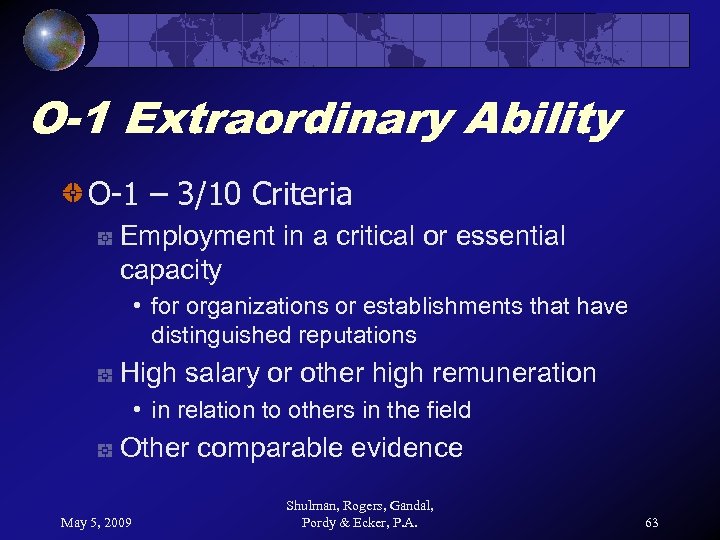 O-1 Extraordinary Ability

O-1 – 3/10 Criteria

Employment in a critical or essential capacity

• for organizations or establishments that have distinguished reputations

High salary or other high remuneration

• in relation to others in the field

Other comparable evidence

May 5, 2009

Shulman, Rogers, Gandal, Pordy & Ecker, P.A.

63